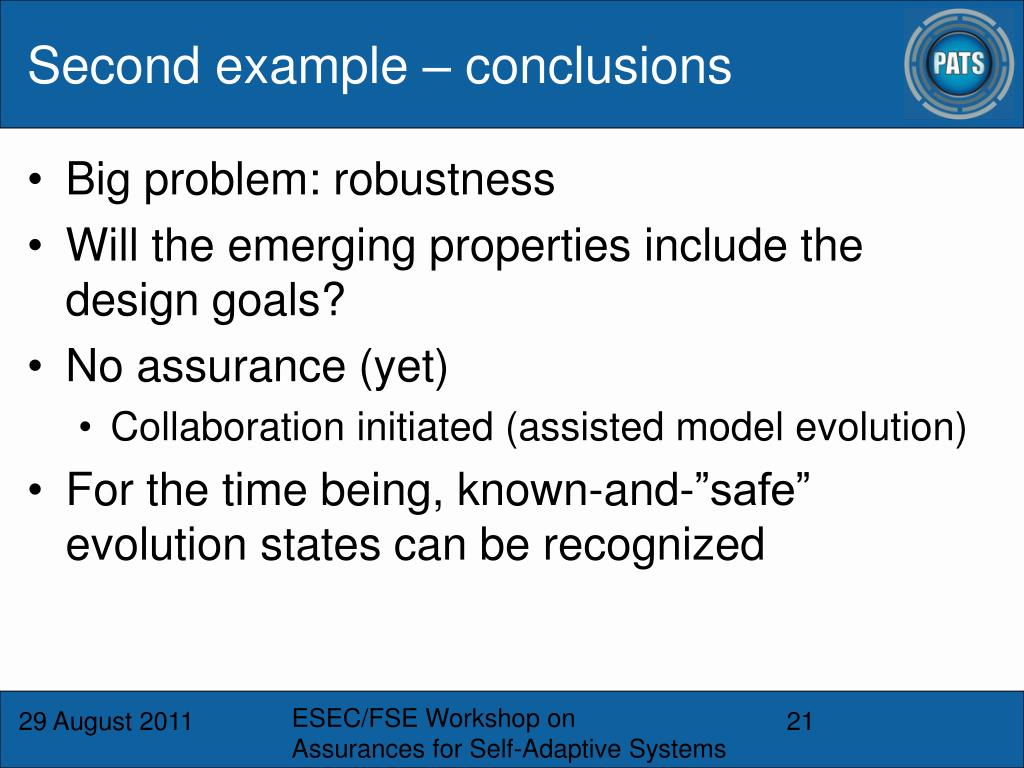 Second example – conclusions

PATS

• Big problem: robustness
• Will the emerging properties include the design goals?
• No assurance (yet)
  • Collaboration initiated (assisted model evolution)
• For the time being, known-and-”safe” evolution states can be recognized

29 August 2011

ESEC/FSE Workshop on Assurances for Self-Adaptive Systems

21